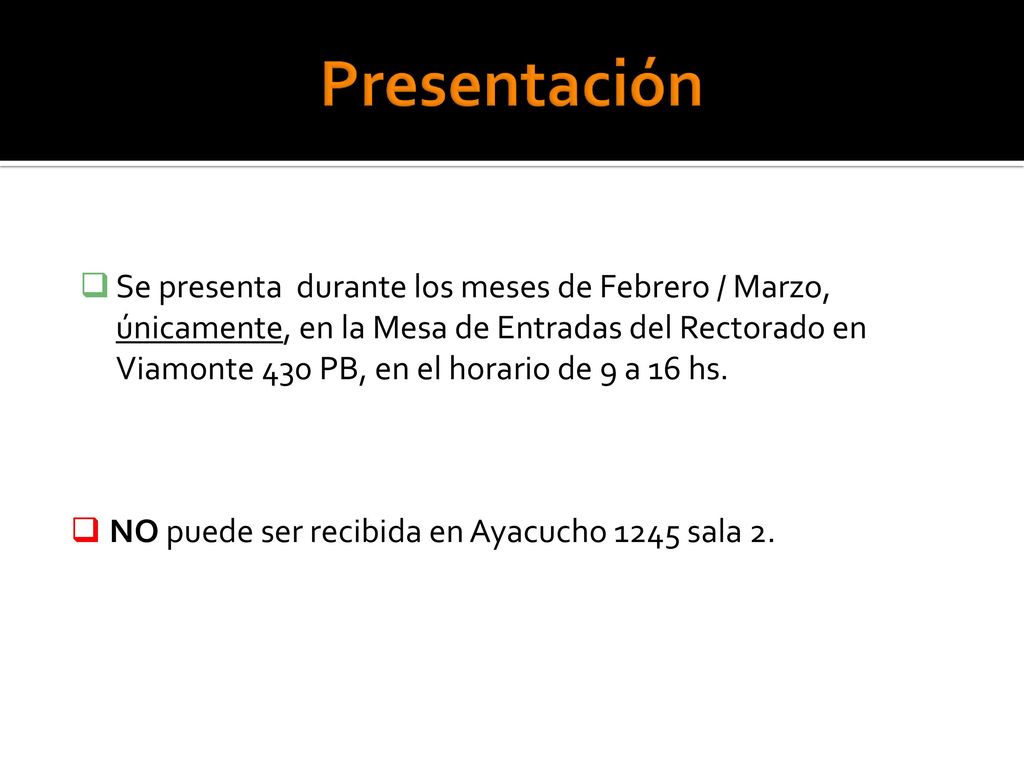 Presentación

Se presenta durante los meses de Febrero / Marzo, únicamente, en la Mesa de Entradas del Rectorado en Viamonte 430 PB, en el horario de 9 a 16 hs.

NO puede ser recibida en Ayacucho 1245 sala 2.